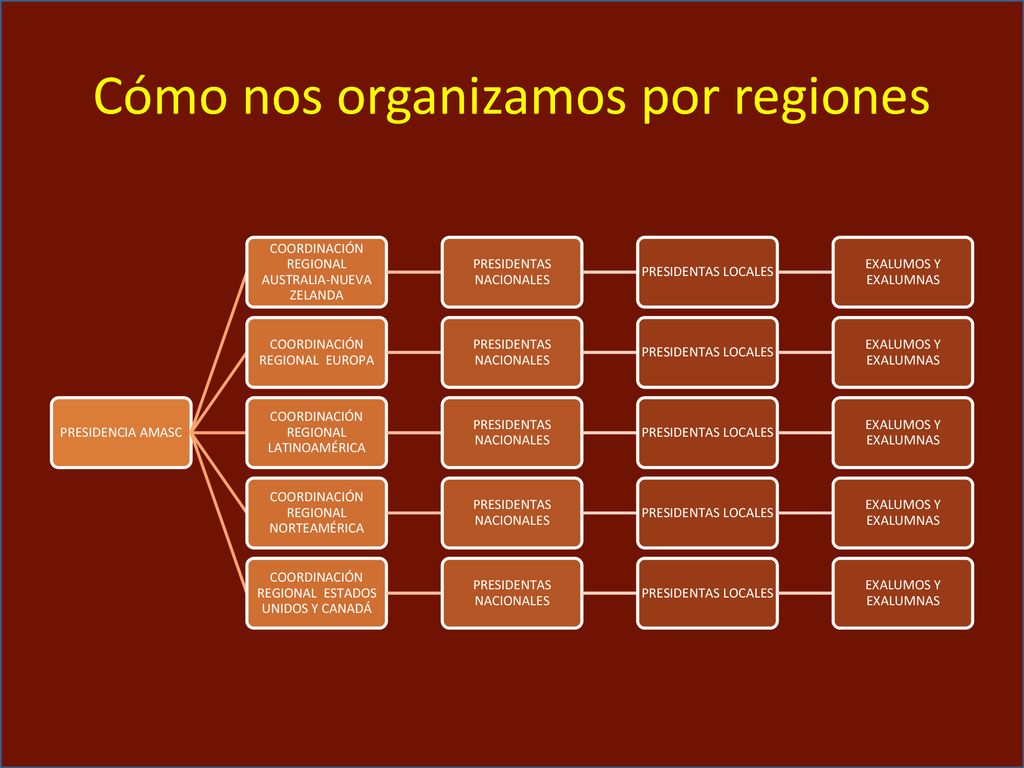 Cómo nos organizamos por regiones

PRESIDENCIA AMASC

COORDINACIÓN REGIONAL AUSTRALIA-NUEVA ZELANDA

PRESIDENTAS NACIONALES

PRESIDENTAS LOCALES

EXALUMOS Y EXALUMNAS

COORDINACIÓN REGIONAL EUROPA

PRESIDENTAS NACIONALES

PRESIDENTAS LOCALES

EXALUMOS Y EXALUMNAS

COORDINACIÓN REGIONAL LATINOAMÉRICA

PRESIDENTAS NACIONALES

PRESIDENTAS LOCALES

EXALUMOS Y EXALUMNAS

COORDINACIÓN REGIONAL NORTEAMÉRICA

PRESIDENTAS NACIONALES

PRESIDENTAS LOCALES

EXALUMOS Y EXALUMNAS

COORDINACIÓN REGIONAL ESTADOS UNIDOS Y CANADÁ

PRESIDENTAS NACIONALES

PRESIDENTAS LOCALES

EXALUMOS Y EXALUMNAS